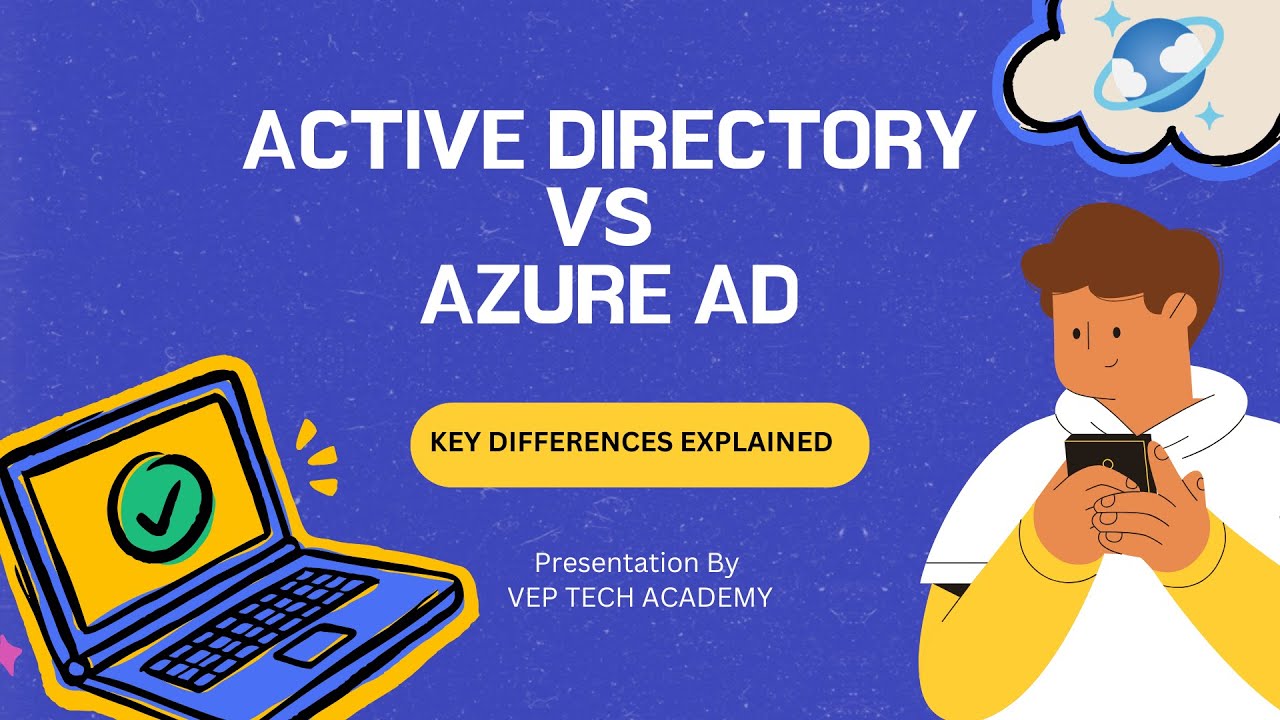 ACTIVE DIRECTORY
VS
AZURE AD

KEY DIFFERENCES EXPLAINED

Presentation By
VEP TECH ACADEMY